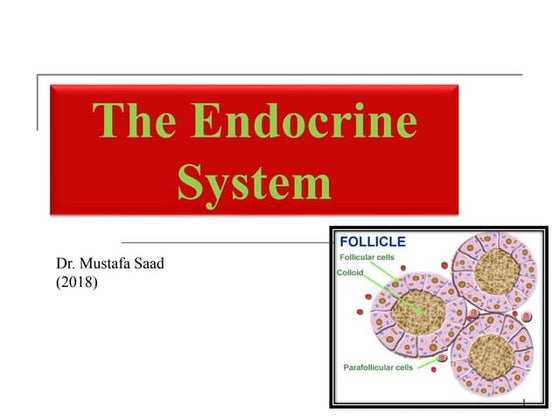 The Endocrine System

Dr. Mustafa Saad
(2018)

FOLLICLE
Follicular cells
Colloid
Parafollicular cells

1